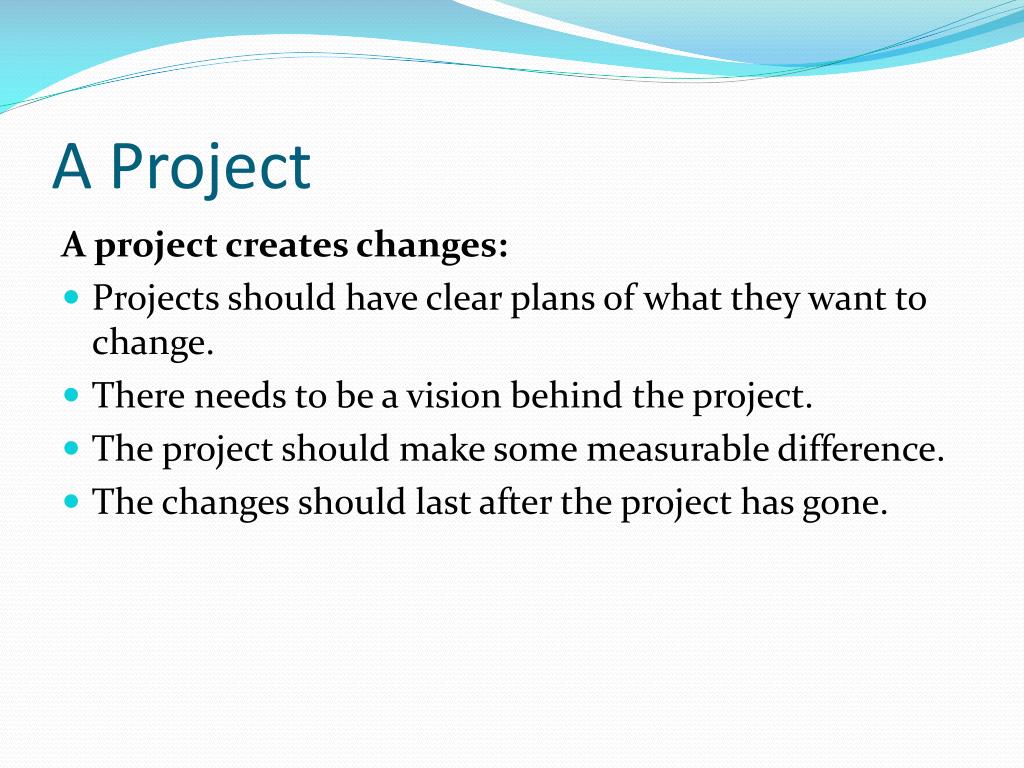 A Project

A project creates changes:

- Projects should have clear plans of what they want to change.
- There needs to be a vision behind the project.
- The project should make some measurable difference.
- The changes should last after the project has gone.